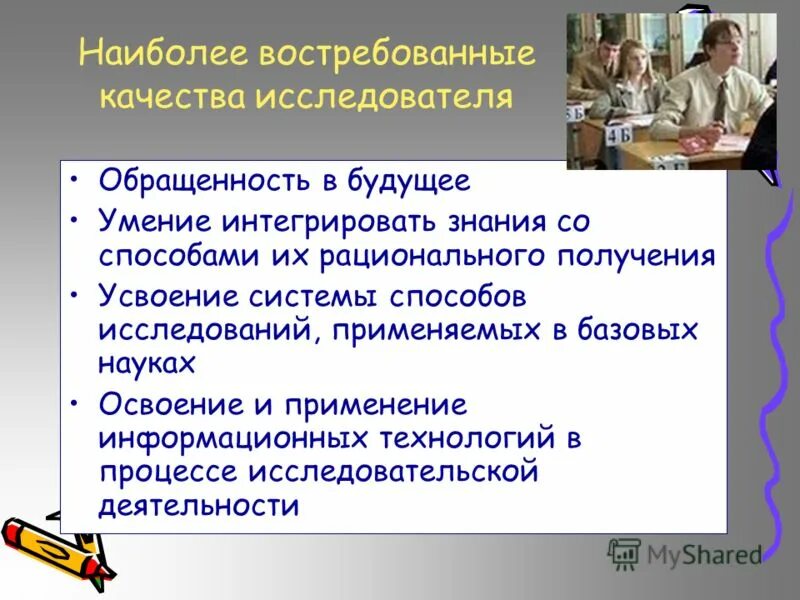 Наиболее востребованные качества исследователя

5 Б

4 Б

• Обращенность в будущее
• Умение интегрировать знания со способами их рационального получения
• Усвоение системы способов исследований, применяемых в базовых науках
• Освоение и применение информационных технологий в процессе исследовательской деятельности

MyShared